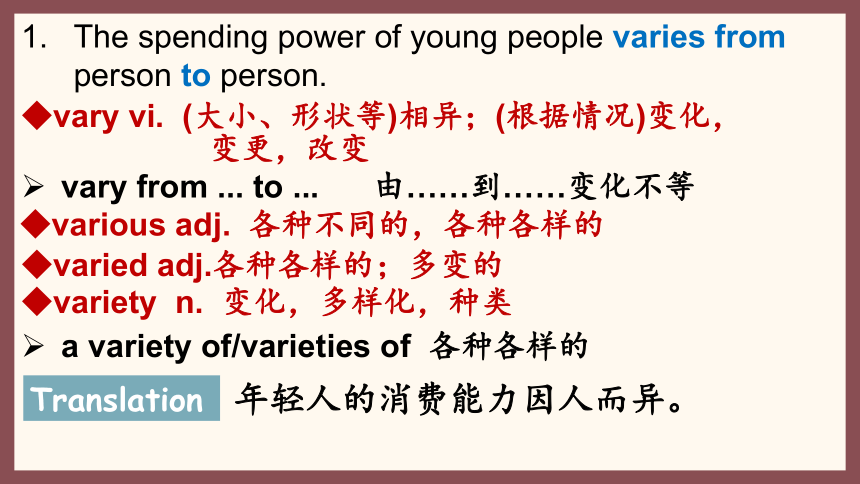 1. The spending power of young people varies from person to person.

◆vary vi. (大小、形状等)相异；(根据情况)变化，变更，改变

➢ vary from ... to ... 由……到……变化不等

◆various adj. 各种不同的，各种各样的

◆varied adj.各种各样的；多变的

◆variety n. 变化，多样化，种类

➢ a variety of/varieties of 各种各样的

Translation 年轻人的消费能力因人而异。